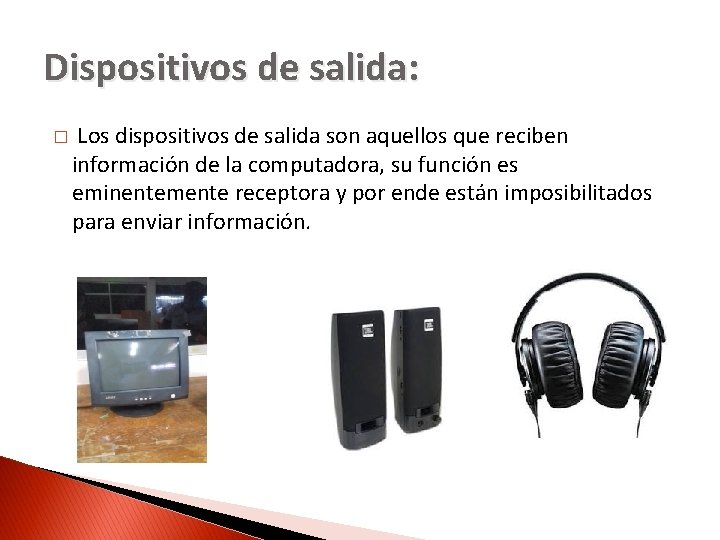 Dispositivos de salida:

□ Los dispositivos de salida son aquellos que reciben información de la computadora, su función es eminentemente receptora y por ende están imposibilitados para enviar información.